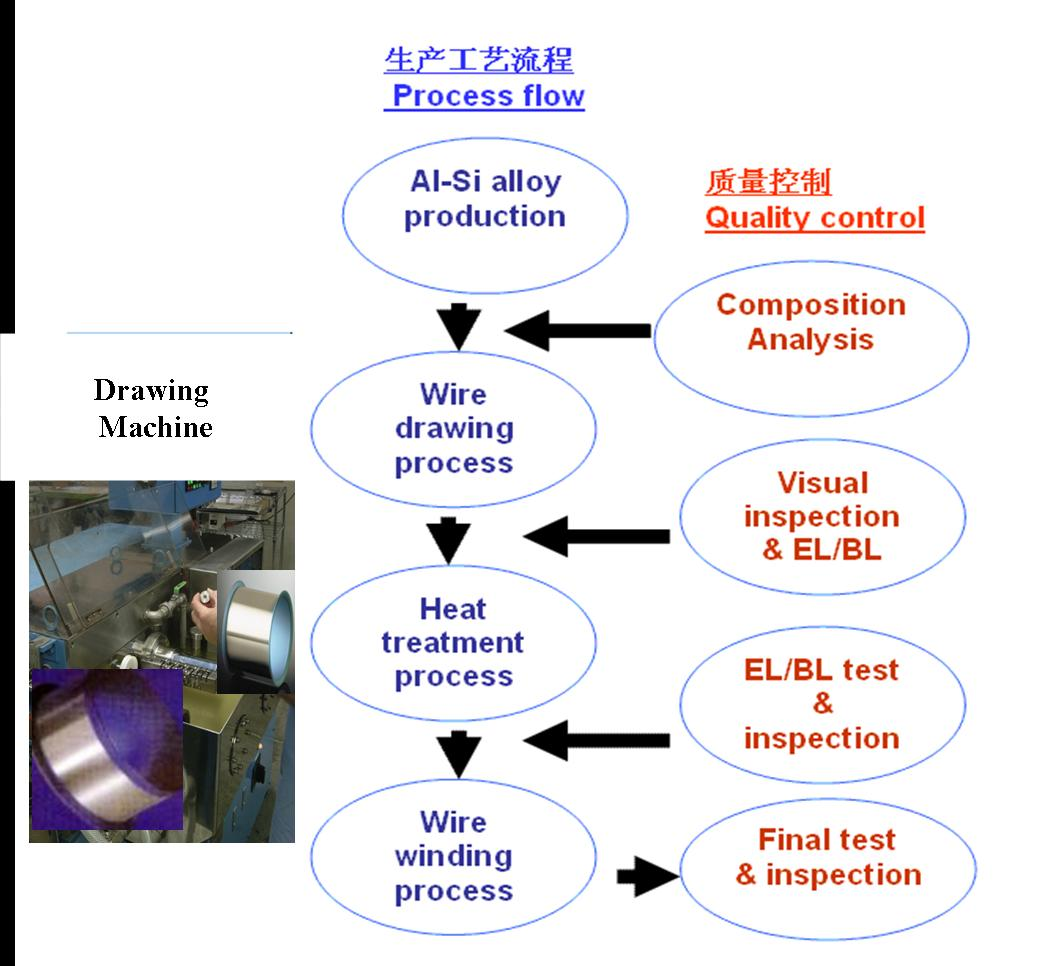 生产工艺流程
Process flow

Al-Si alloy production

质量控制
Quality control

Composition Analysis

Drawing Machine

Wire drawing process

Visual inspection & EL/BL

Heat treatment process

EL/BL test & inspection

Wire winding process

Final test & inspection